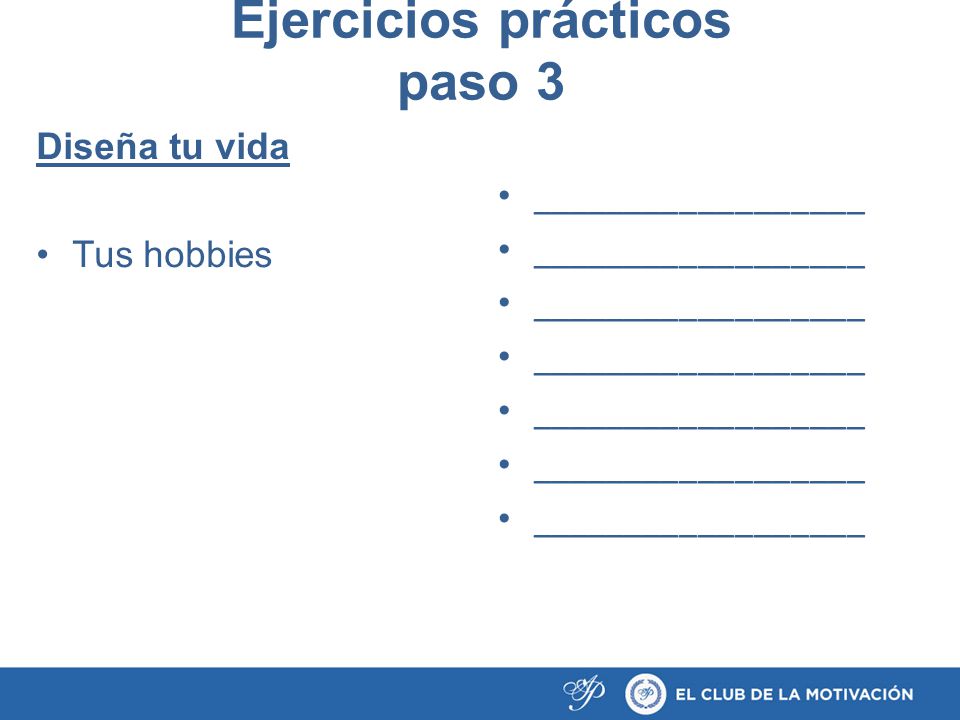 Ejercicios prácticos
paso 3

Diseña tu vida

• Tus hobbies

• ________________
• ________________
• ________________
• ________________
• ________________
• ________________
• ________________

EL CLUB DE LA MOTIVACIÓN